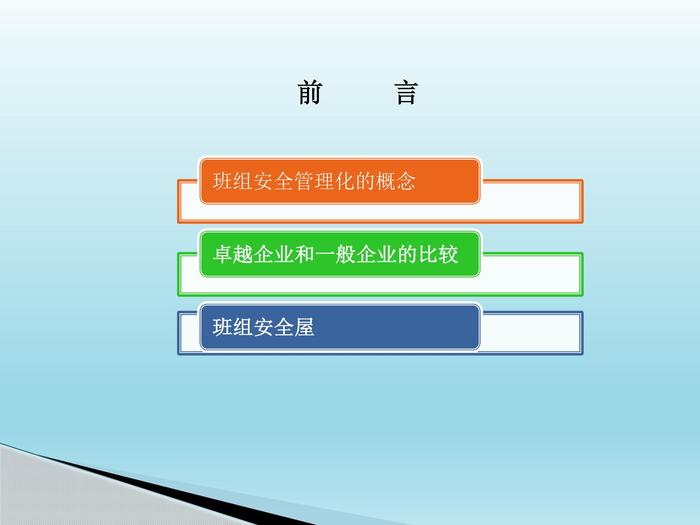 前　　言

班组安全管理化的概念

卓越企业和一般企业的比较

班组安全屋